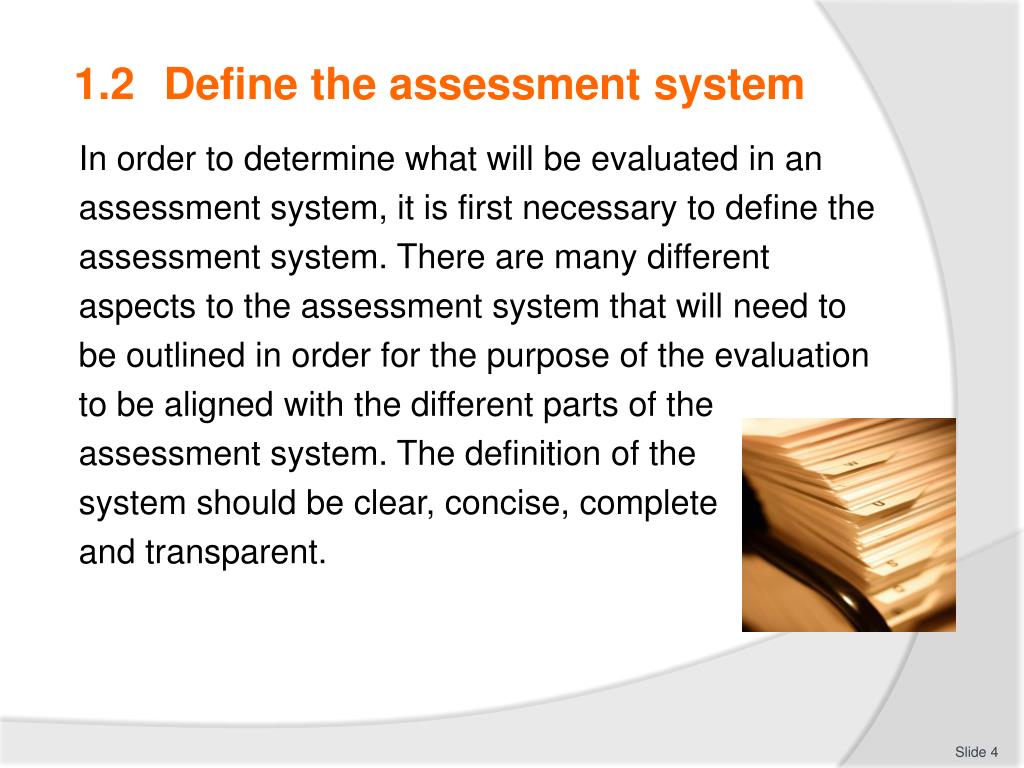 1.2 Define the assessment system

In order to determine what will be evaluated in an assessment system, it is first necessary to define the assessment system. There are many different aspects to the assessment system that will need to be outlined in order for the purpose of the evaluation to be aligned with the different parts of the assessment system. The definition of the system should be clear, concise, complete and transparent.

Slide 4